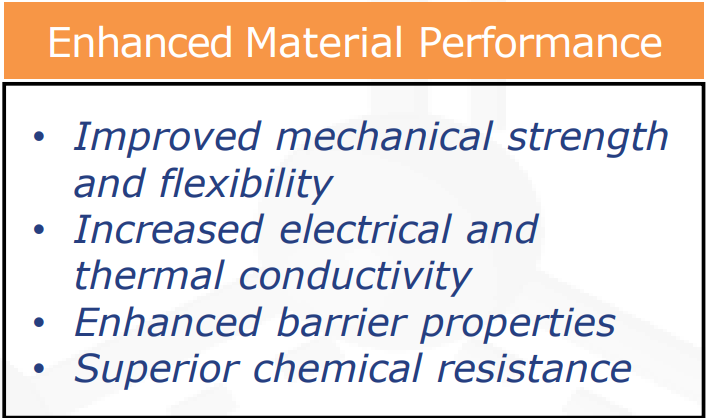 Enhanced Material Performance

• Improved mechanical strength and flexibility
• Increased electrical and thermal conductivity
• Enhanced barrier properties
• Superior chemical resistance